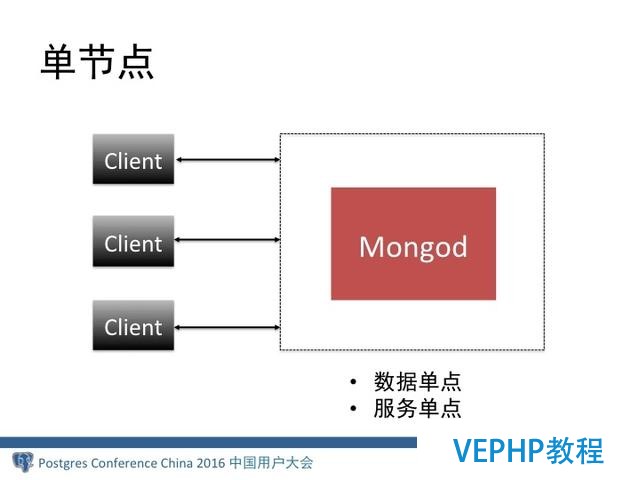 单节点

Client

Client

Client

Mongod

• 数据单点
• 服务单点

Postgres Conference China 2016 中国用户大会

VEPHP教程